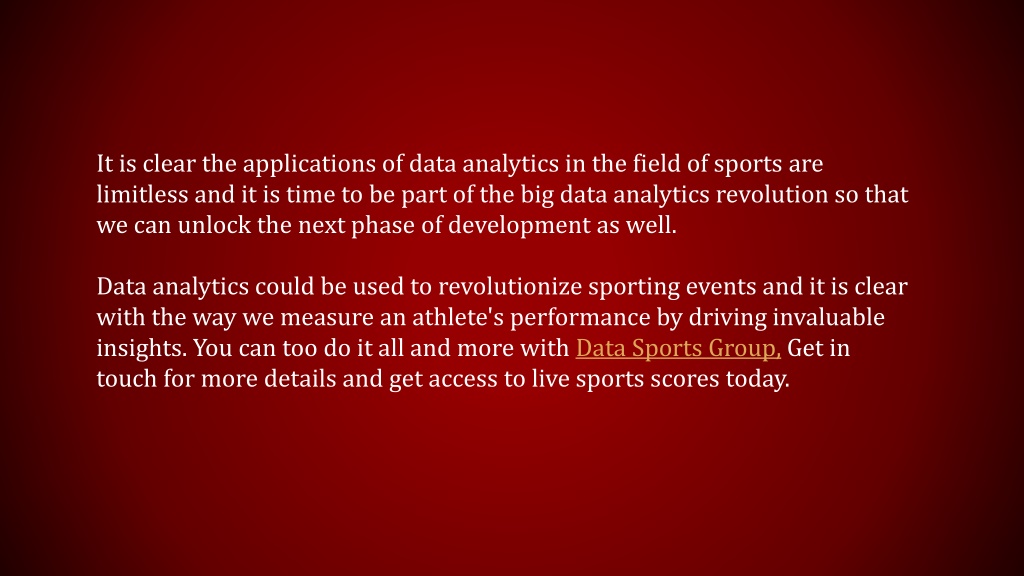 It is clear the applications of data analytics in the field of sports are limitless and it is time to be part of the big data analytics revolution so that we can unlock the next phase of development as well.

Data analytics could be used to revolutionize sporting events and it is clear with the way we measure an athlete's performance by driving invaluable insights. You can too do it all and more with Data Sports Group, Get in touch for more details and get access to live sports scores today.